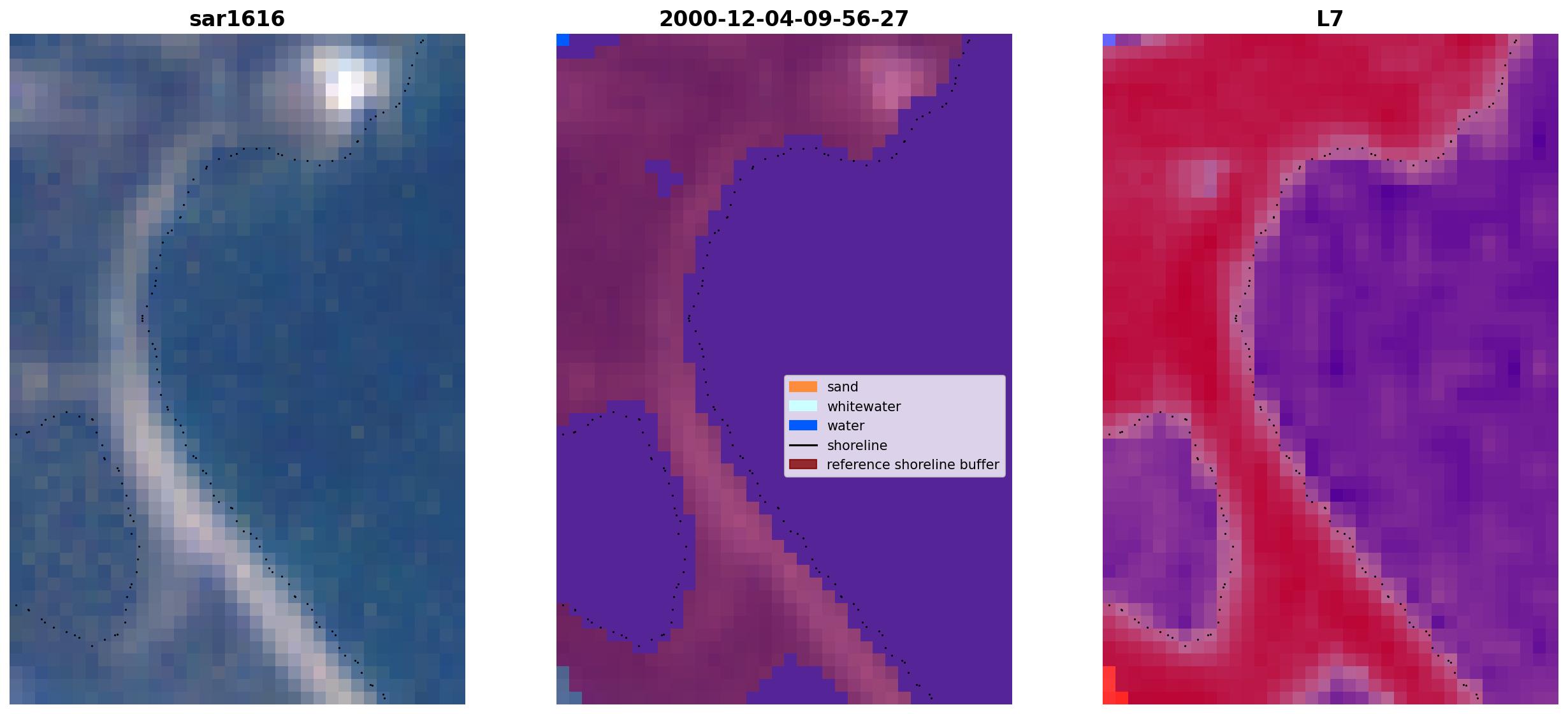 sar1616

2000-12-04-09-56-27

sand
whitewater
water
shoreline
reference shoreline buffer

L7